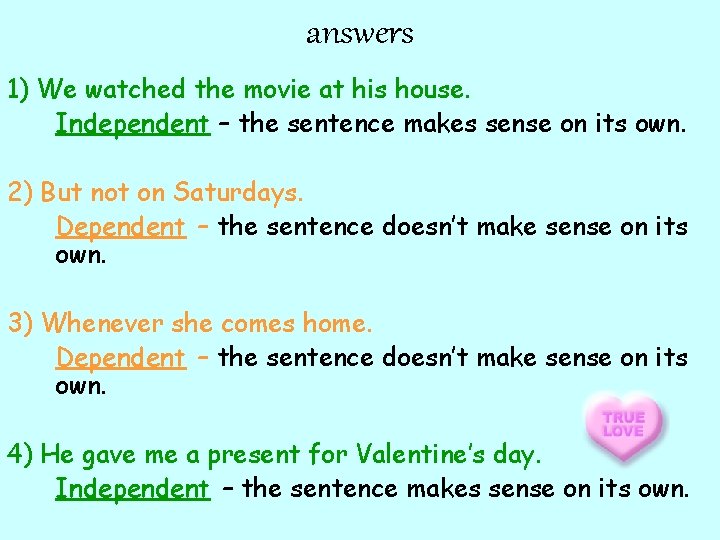 answers

1) We watched the movie at his house.
Independent – the sentence makes sense on its own.

2) But not on Saturdays.
Dependent – the sentence doesn't make sense on its own.

3) Whenever she comes home.
Dependent – the sentence doesn't make sense on its own.

TRUE LOVE

4) He gave me a present for Valentine's day.
Independent – the sentence makes sense on its own.